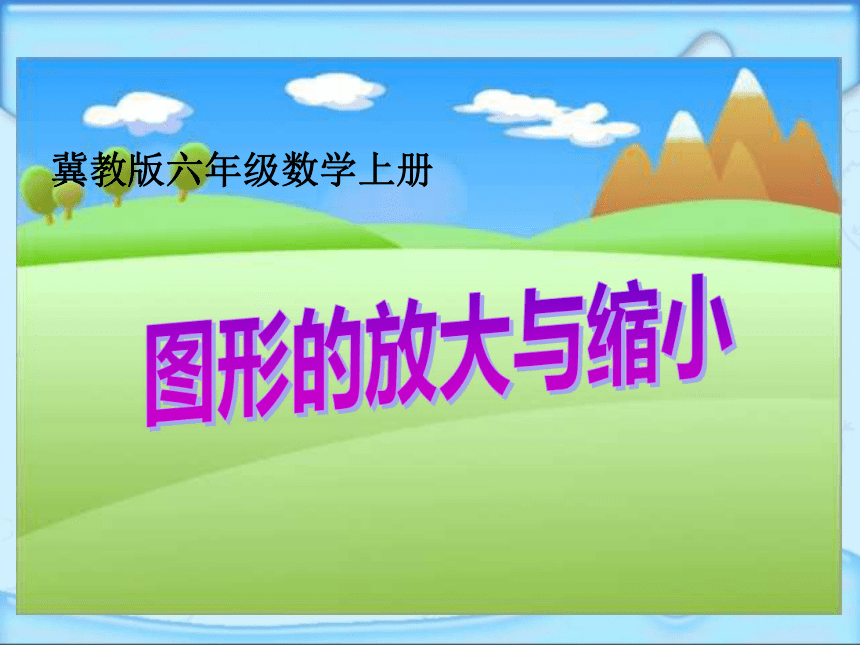 冀教版六年级数学上册

图形的放大与缩小